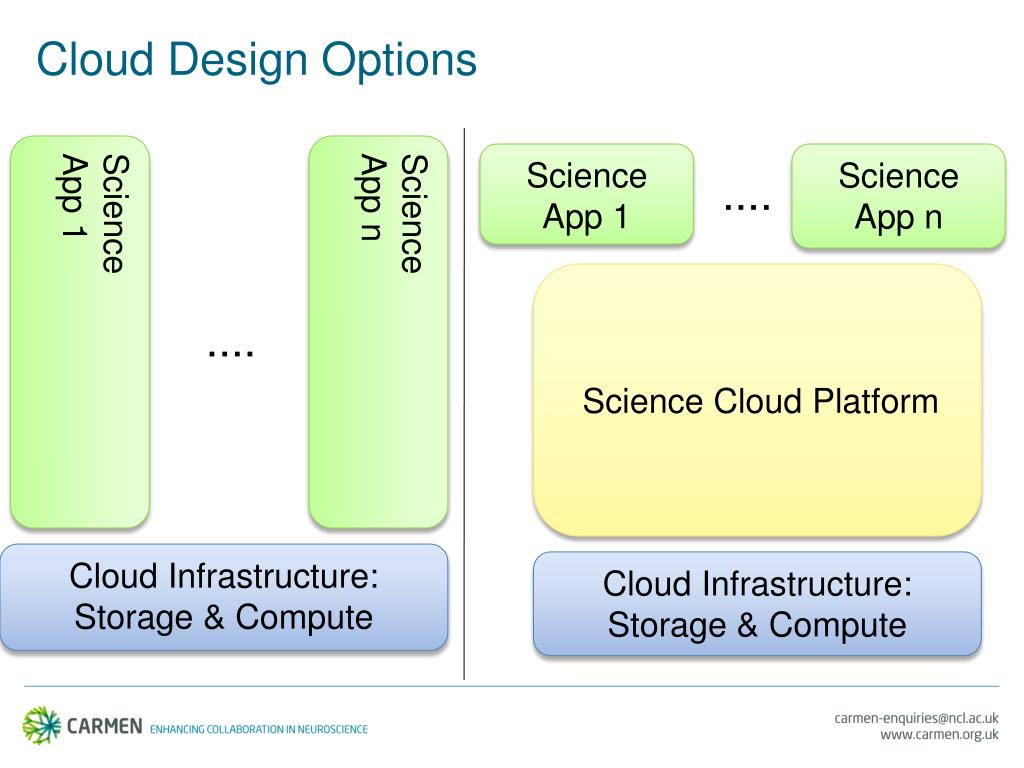 Cloud Design Options

Science App 1

....

Science App n

Cloud Infrastructure: Storage & Compute

Science App 1

....

Science App n

Science Cloud Platform

Cloud Infrastructure: Storage & Compute

CARMEN ENHANCING COLLABORATION IN NEUROSCIENCE

carmen-enquiries@ncl.ac.uk
www.carmen.org.uk